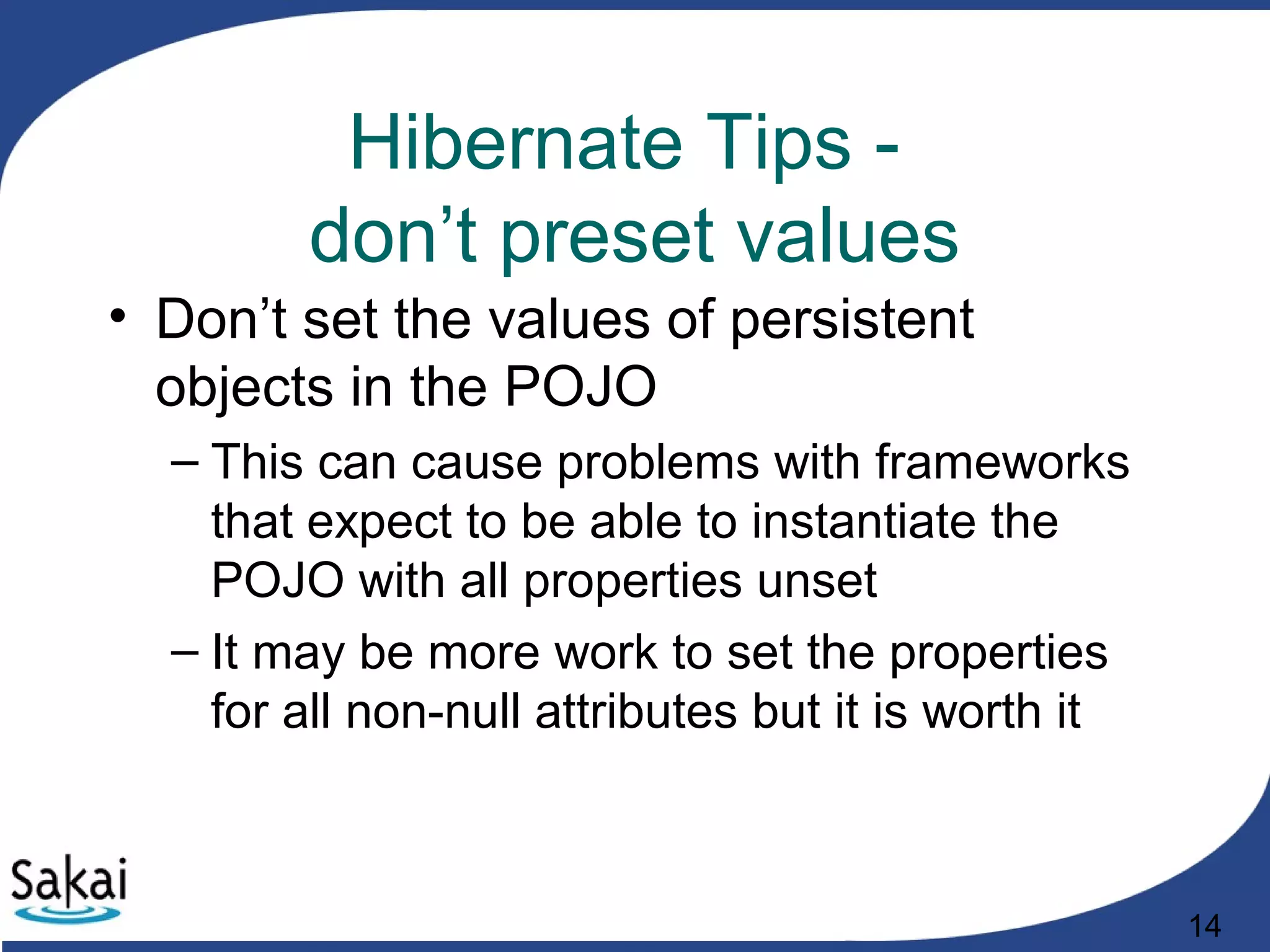 Hibernate Tips - don’t preset values

• Don’t set the values of persistent objects in the POJO

– This can cause problems with frameworks that expect to be able to instantiate the POJO with all properties unset

– It may be more work to set the properties for all non-null attributes but it is worth it

Sakai

14